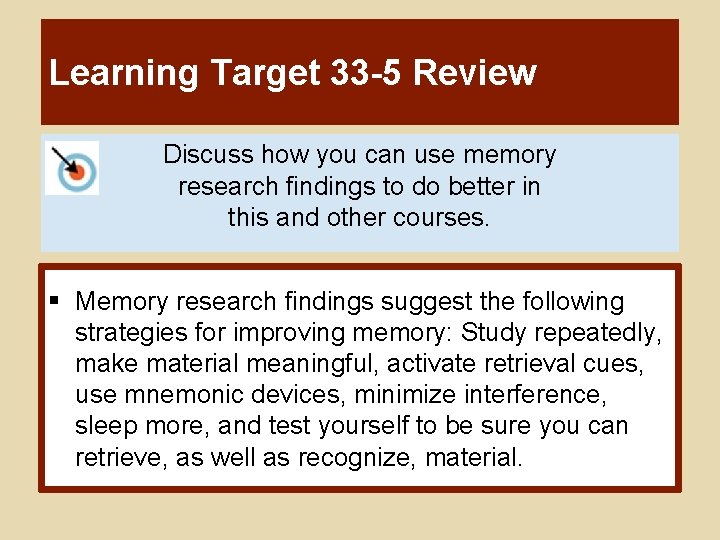 Learning Target 33-5 Review

Discuss how you can use memory research findings to do better in this and other courses.

▪ Memory research findings suggest the following strategies for improving memory: Study repeatedly, make material meaningful, activate retrieval cues, use mnemonic devices, minimize interference, sleep more, and test yourself to be sure you can retrieve, as well as recognize, material.